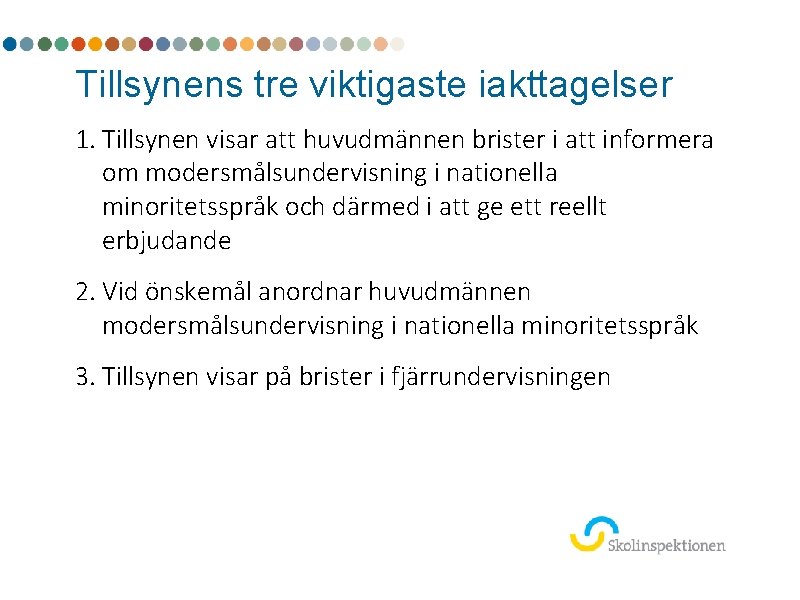 Tillsynens tre viktigaste iakttagelser

1. Tillsynen visar att huvudmännen brister i att informera om modersmålsundervisning i nationella minoritetsspråk och därmed i att ge ett reellt erbjudande

2. Vid önskemål anordnar huvudmännen modersmålsundervisning i nationella minoritetsspråk

3. Tillsynen visar på brister i fjärrundervisningen

Skolinspektionen